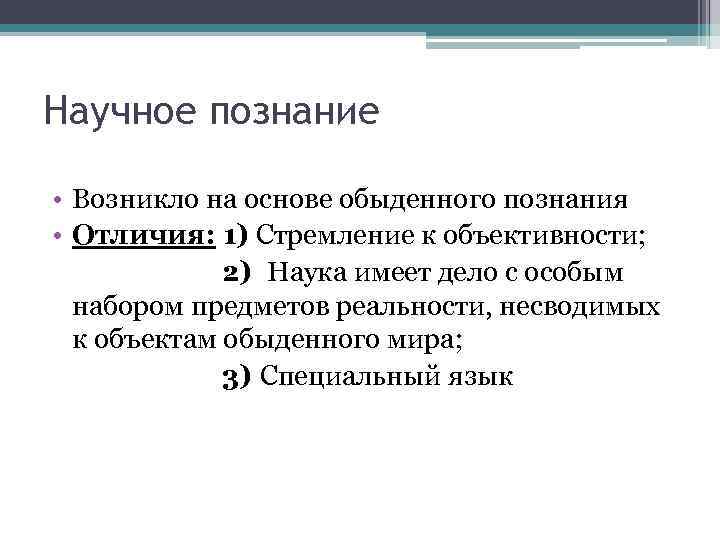 Научное познание

• Возникло на основе обыденного познания
• Отличия: 1) Стремление к объективности;
2) Наука имеет дело с особым набором предметов реальности, несводимых к объектам обыденного мира;
3) Специальный язык